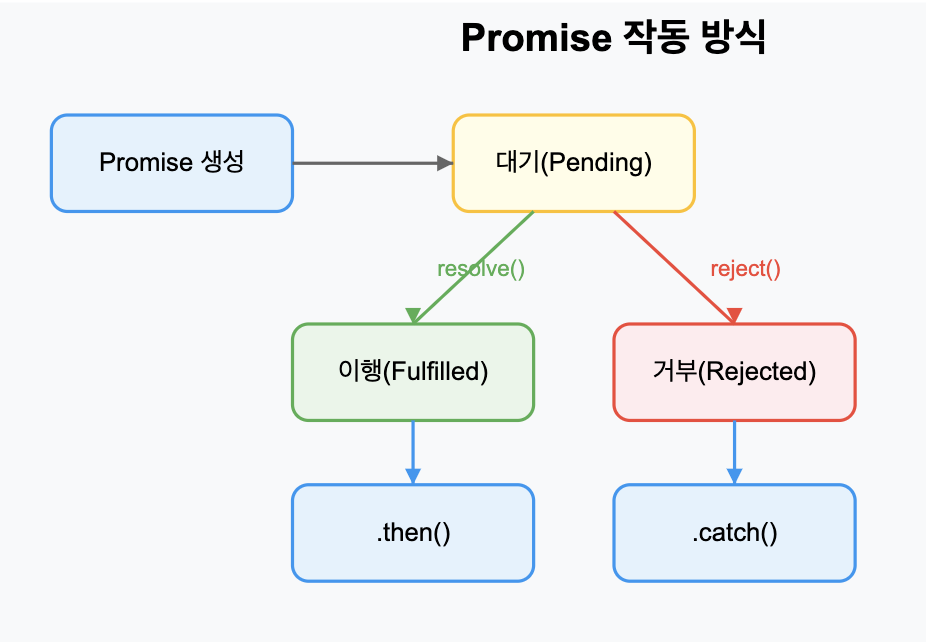 Promise 작동 방식

Promise 생성

대기(Pending)

resolve()

reject()

이행(Fulfilled)

거부(Rejected)

.then()

.catch()